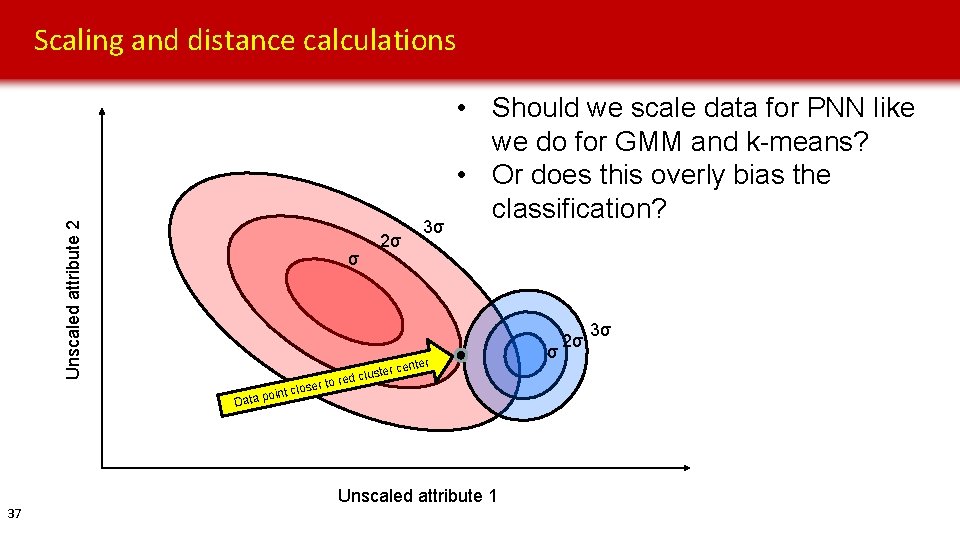 Scaling and distance calculations

• Should we scale data for PNN like we do for GMM and k-means?
• Or does this overly bias the classification?

Unscaled attribute 2

σ
2σ
3σ

σ
2σ
3σ

Data point closer to red cluster center

Unscaled attribute 1

37